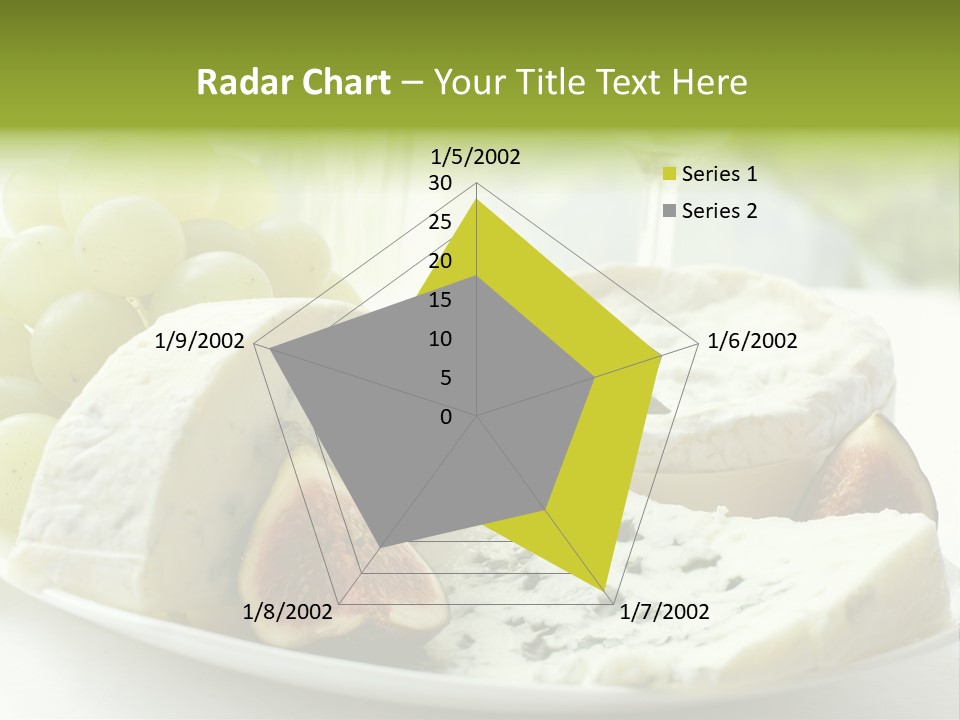 Radar Chart – Your Title Text Here

1/5/2002
30
25
20
15
10
5
0
1/6/2002
1/7/2002
1/8/2002
1/9/2002

Series 1
Series 2